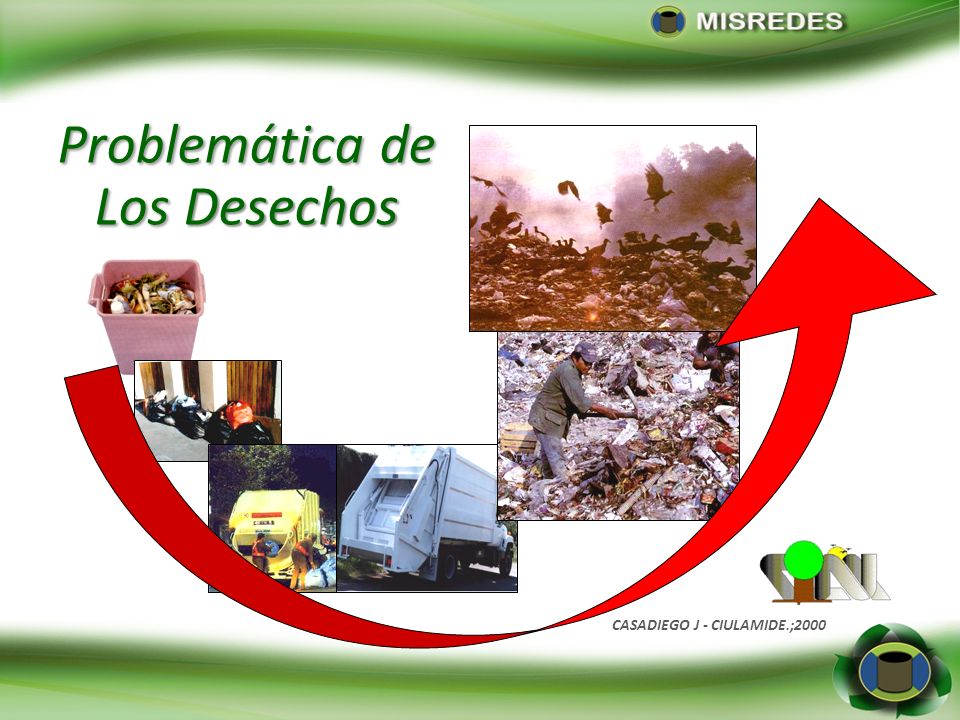 MISREDES

Problemática de Los Desechos

CASADIEGO J - CIULAMIDE.;2000